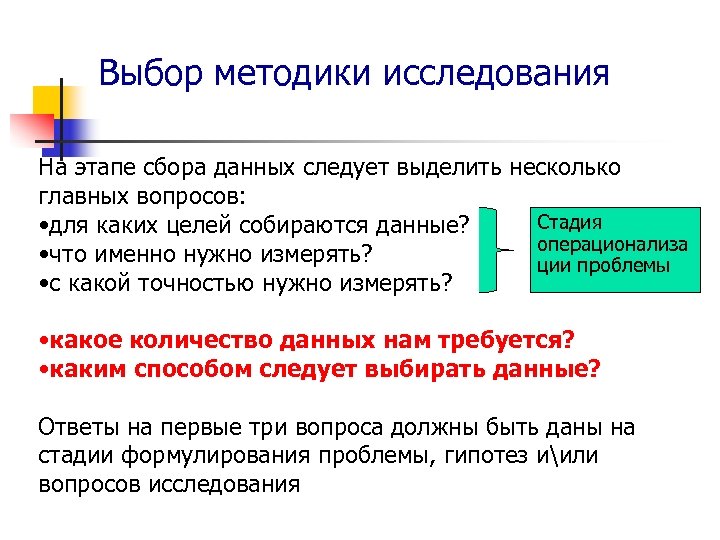 Выбор методики исследования

На этапе сбора данных следует выделить несколько главных вопросов:
•для каких целей собираются данные?
•что именно нужно измерять?
•с какой точностью нужно измерять?

Стадия операционализации проблемы

•какое количество данных нам требуется?
•каким способом следует выбирать данные?

Ответы на первые три вопроса должны быть даны на стадии формулирования проблемы, гипотез и\или вопросов исследования